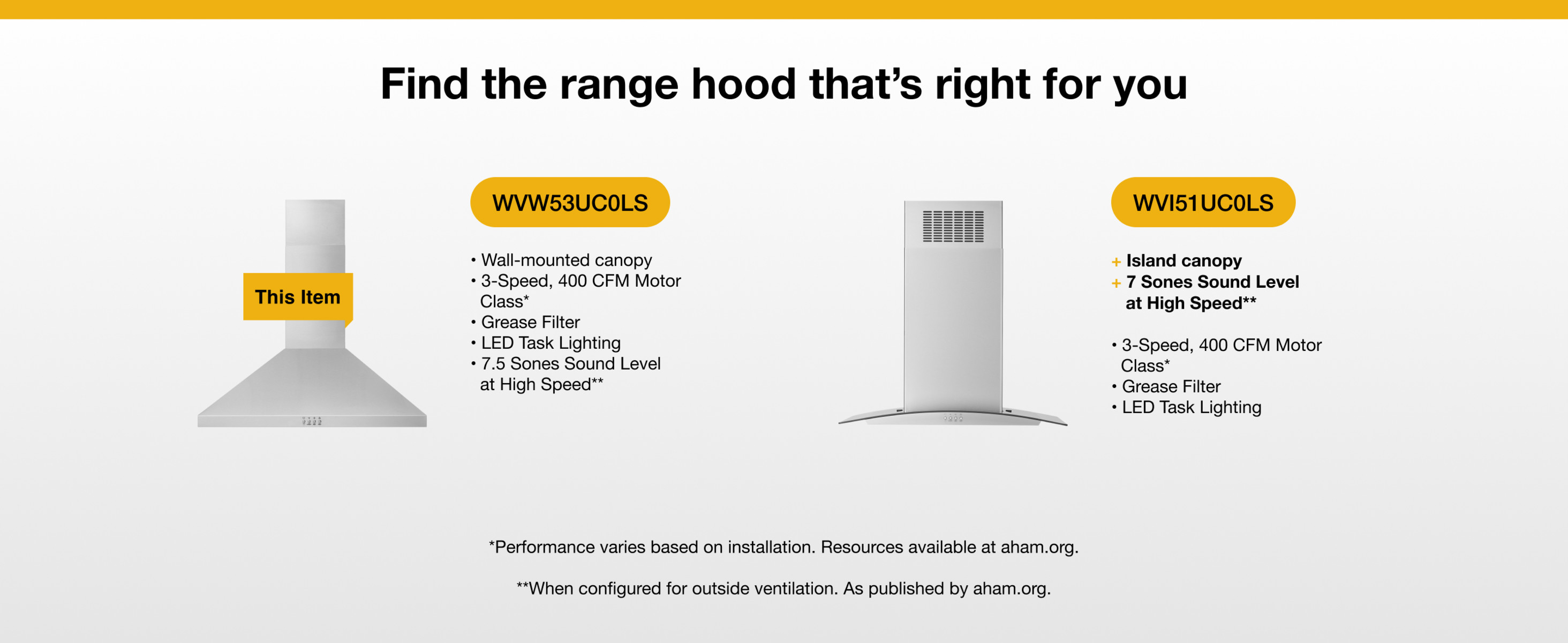 Find the range hood that's right for you

This Item

WVW53UC0LS

• Wall-mounted canopy
• 3-Speed, 400 CFM Motor Class*
• Grease Filter
• LED Task Lighting
• 7.5 Sones Sound Level at High Speed**

WVI51UC0LS

+ Island canopy
+ 7 Sones Sound Level at High Speed**

• 3-Speed, 400 CFM Motor Class*
• Grease Filter
• LED Task Lighting

*Performance varies based on installation. Resources available at aham.org.

**When configured for outside ventilation. As published by aham.org.